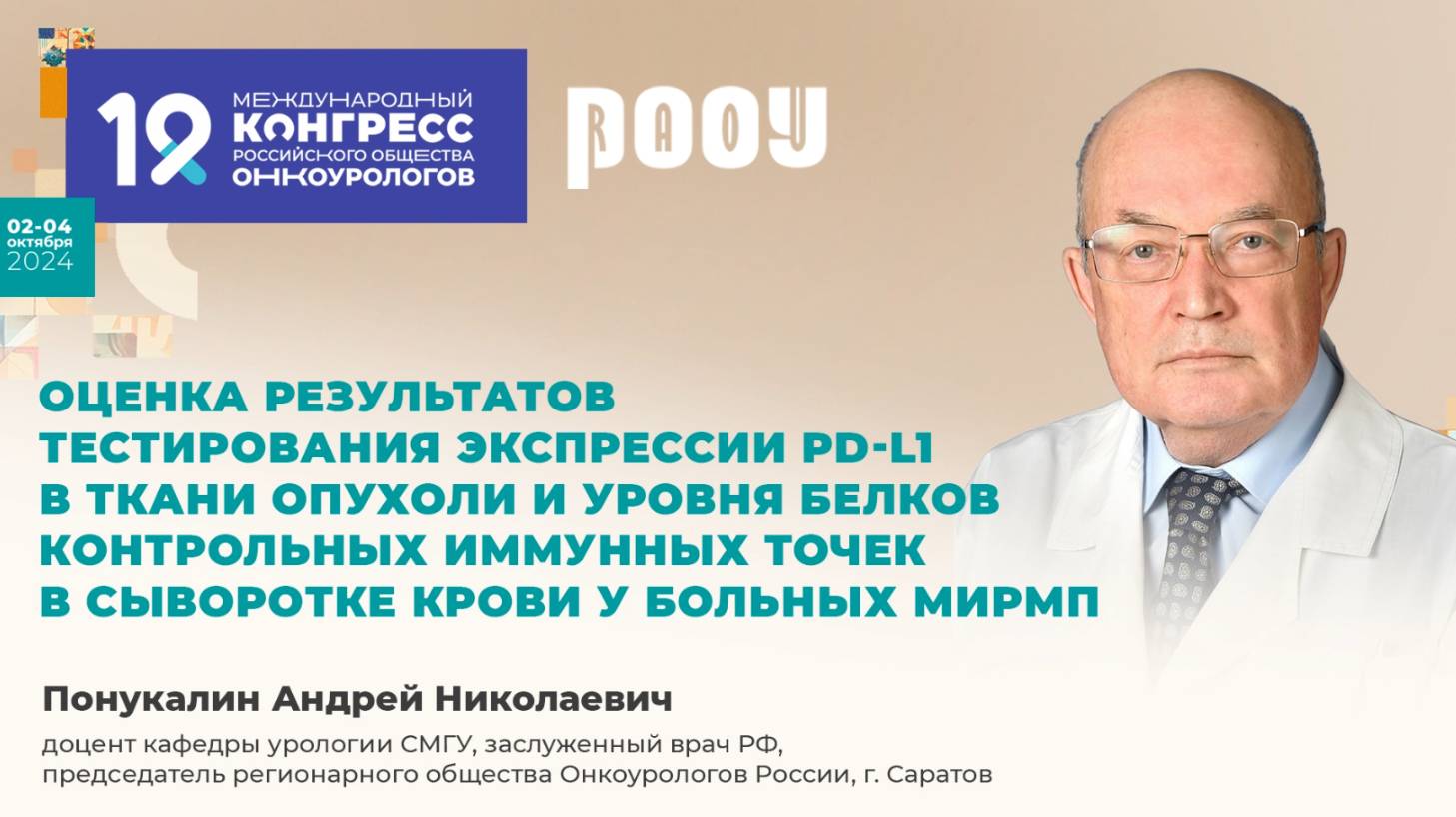 19 МЕЖДУНАРОДНЫЙ КОНГРЕСС РОССИЙСКОГО ОБЩЕСТВА ОНКОУРОЛОГОВ

РООУ

02-04 октября 2024

ОЦЕНКА РЕЗУЛЬТАТОВ ТЕСТИРОВАНИЯ ЭКСПРЕССИИ PD-L1 В ТКАНИ ОПУХОЛИ И УРОВНЯ БЕЛКОВ КОНТРОЛЬНЫХ ИММУННЫХ ТОЧЕК В СЫВОРОТКЕ КРОВИ У БОЛЬНЫХ МИРМП

Понукалин Андрей Николаевич

доцент кафедры урологии СМГУ, заслуженный врач РФ, председатель регионарного общества Онкоурологов России, г. Саратов